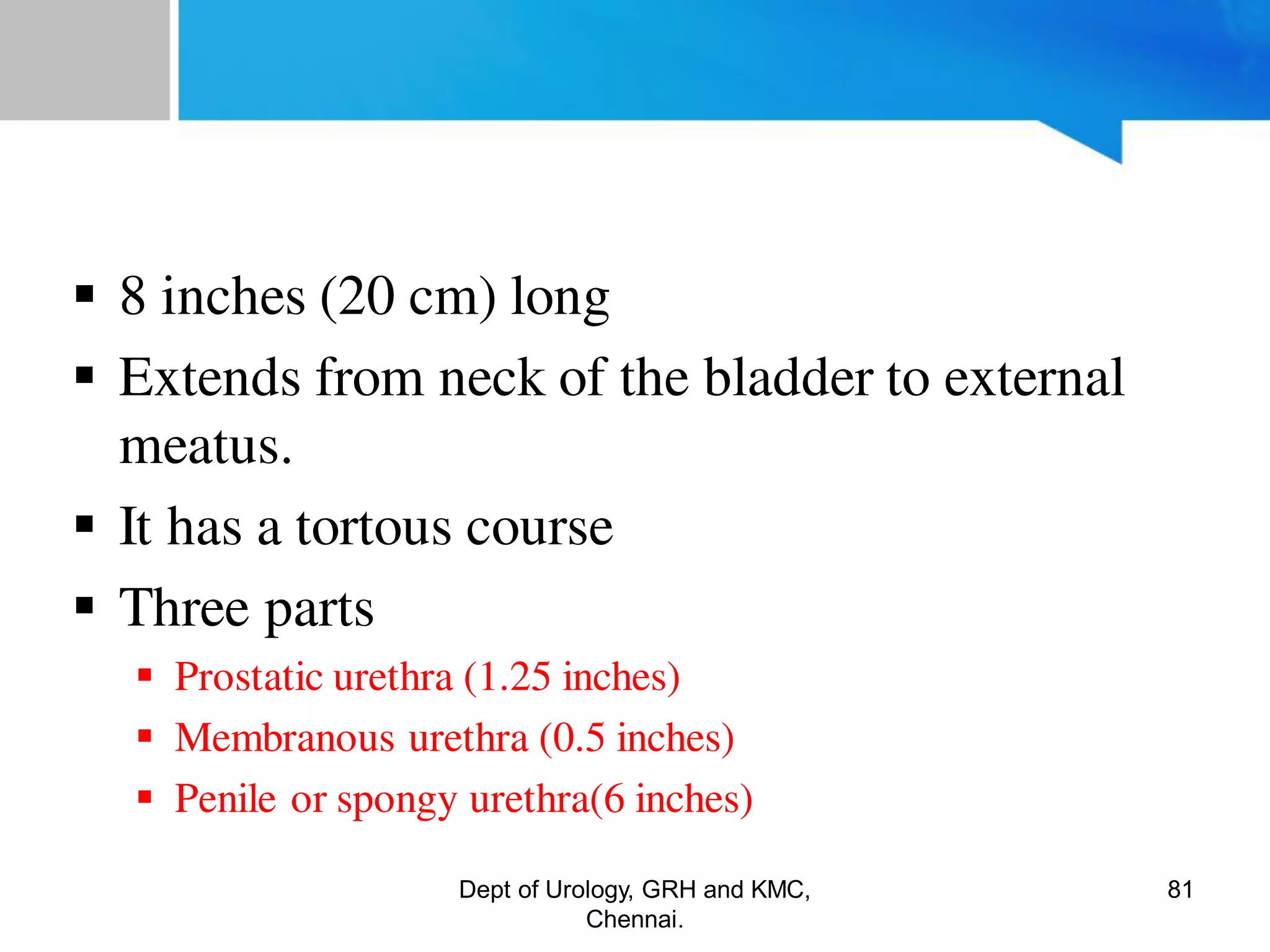 ▪ 8 inches (20 cm) long
▪ Extends from neck of the bladder to external meatus.
▪ It has a tortous course
▪ Three parts
▪ Prostatic urethra (1.25 inches)
▪ Membranous urethra (0.5 inches)
▪ Penile or spongy urethra(6 inches)

Dept of Urology, GRH and KMC, Chennai.

81